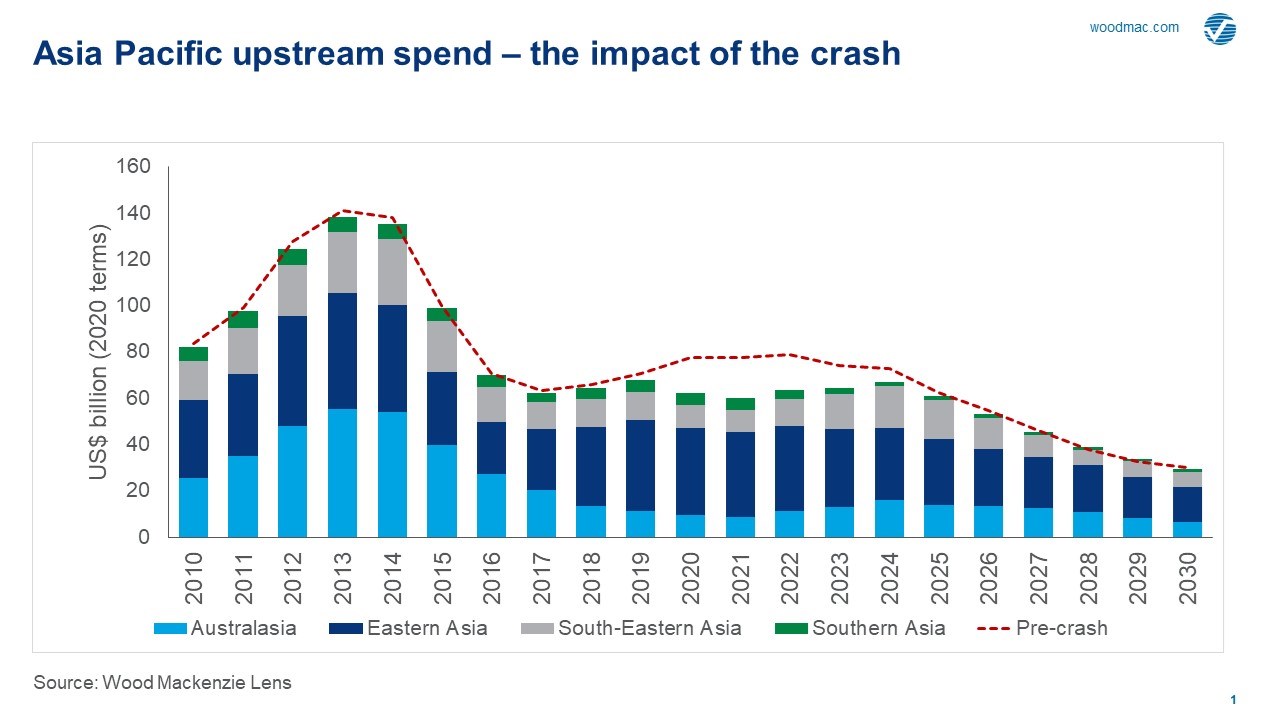 woodmac.com

Asia Pacific upstream spend – the impact of the crash

US$ billion (2020 terms)

160
140
120
100
80
60
40
20
0

2010 2011 2012 2013 2014 2015 2016 2017 2018 2019 2020 2021 2022 2023 2024 2025 2026 2027 2028 2029 2030

Australasia Eastern Asia South-Eastern Asia Southern Asia Pre-crash

Source: Wood Mackenzie Lens

1